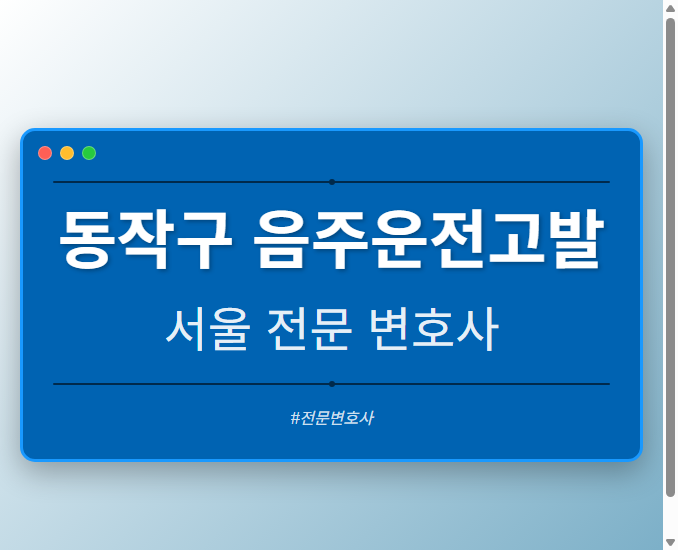 동작구 음주운전고발

서울 전문 변호사

#전문변호사